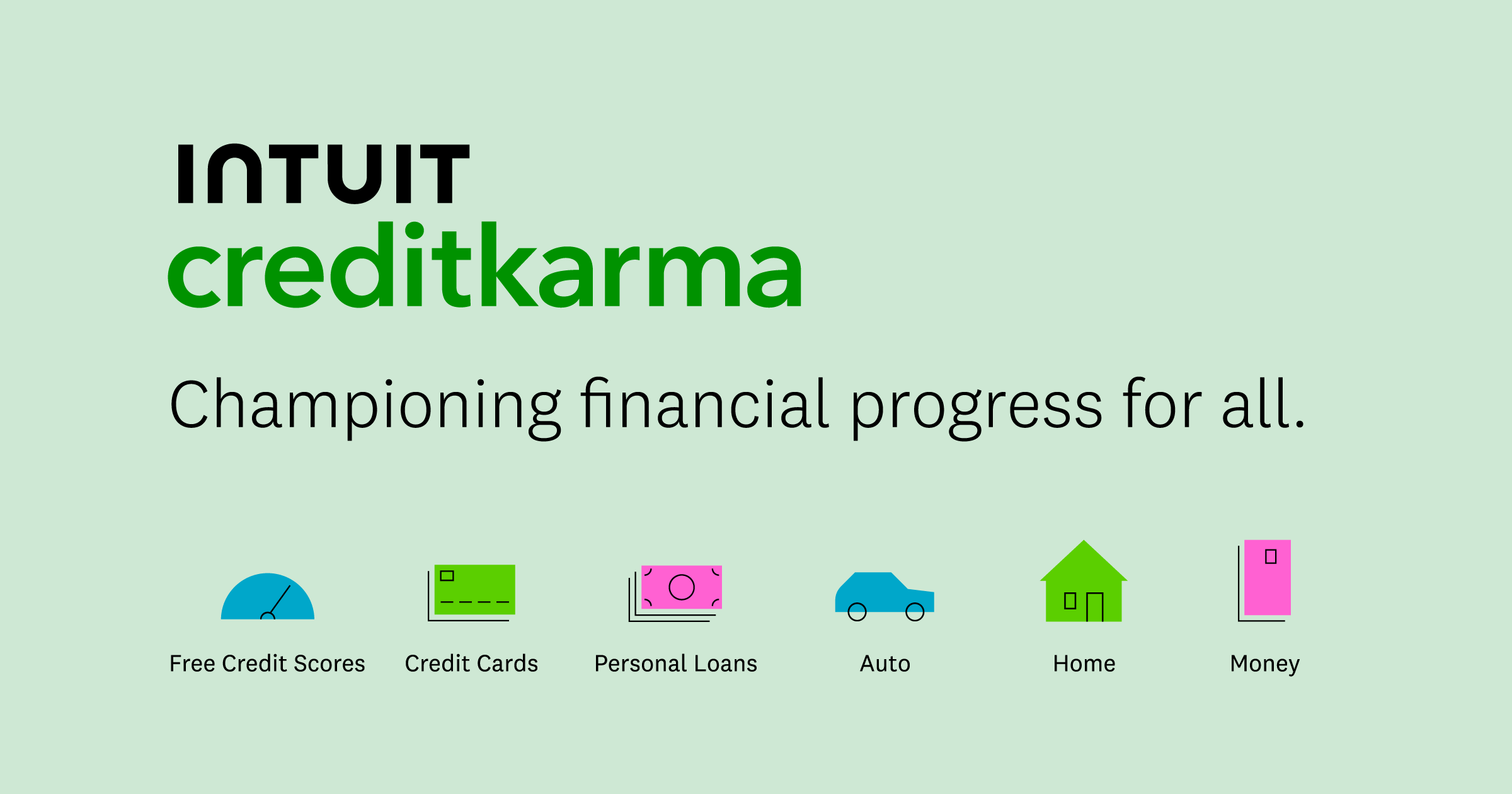 INTUIT
creditkarma

Championing financial progress for all.

Free Credit Scores
Credit Cards
Personal Loans
Auto
Home
Money